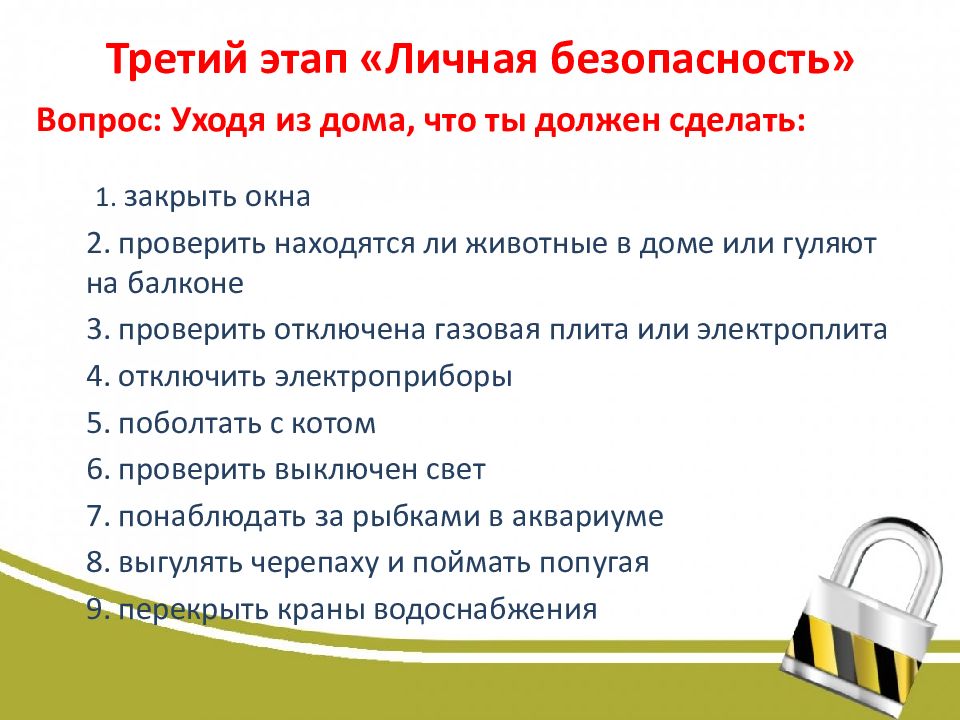 Третий этап «Личная безопасность»

Вопрос: Уходя из дома, что ты должен сделать:

1. закрыть окна

2. проверить находятся ли животные в доме или гуляют на балконе

3. проверить отключена газовая плита или электроплита

4. отключить электроприборы

5. поболтать с котом

6. проверить выключен свет

7. понаблюдать за рыбками в аквариуме

8. выгулять черепаху и поймать попугая

9. перекрыть краны водоснабжения